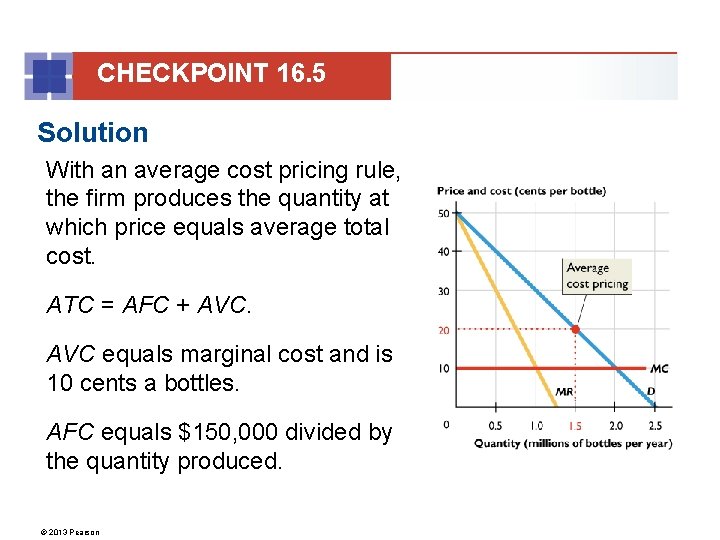 CHECKPOINT 16.5

Solution

With an average cost pricing rule, the firm produces the quantity at which price equals average total cost.

ATC = AFC + AVC.

AVC equals marginal cost and is 10 cents a bottles.

AFC equals $150,000 divided by the quantity produced.

Price and cost (cents per bottle)

50
40
30
20
10
0

Average cost pricing

MC
MR
D

0.5 1.0 1.5 2.0 2.5
Quantity (millions of bottles per year)

© 2013 Pearson